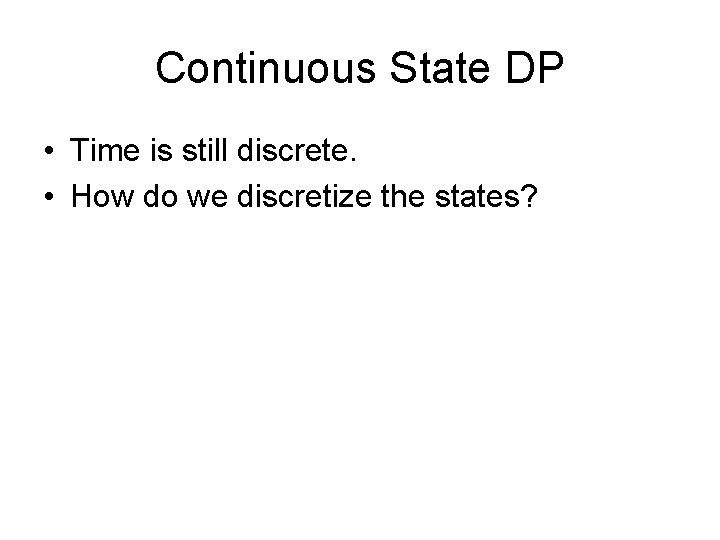 Continuous State DP

• Time is still discrete.
• How do we discretize the states?